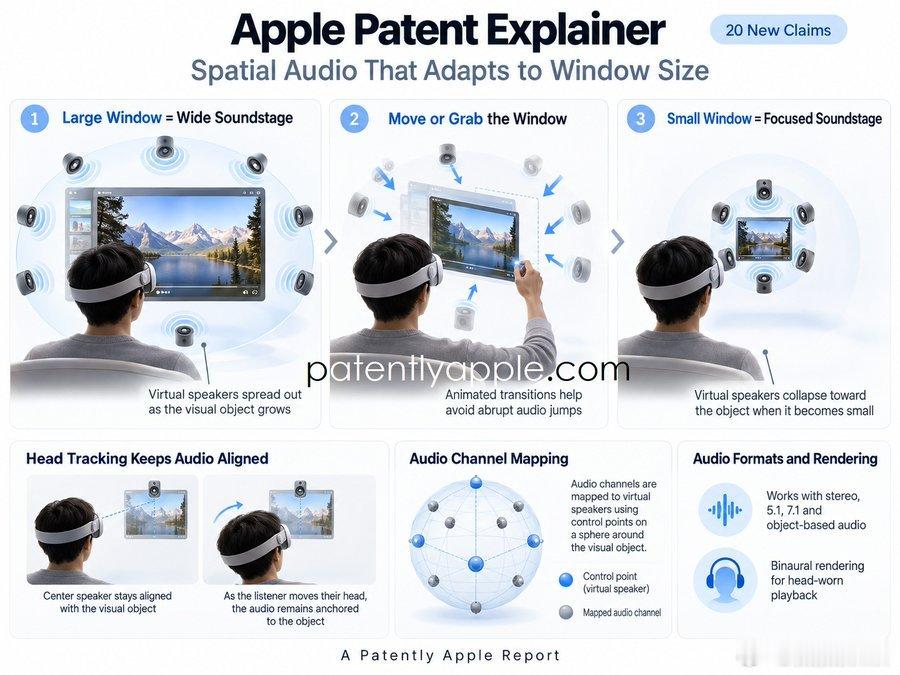 Apple Patent Explainer

20 New Claims

Spatial Audio That Adapts to Window Size

1 Large Window = Wide Soundstage

Virtual speakers spread out as the visual object grows

2 Move or Grab the Window

Animated transitions help avoid abrupt audio jumps

3 Small Window = Focused Soundstage

Virtual speakers collapse toward the object when it becomes small

patentlyapple.com

Head Tracking Keeps Audio Aligned

Center speaker stays aligned with the visual object

As the listener moves their head, the audio remains anchored to the object

Audio Channel Mapping

Audio channels are mapped to virtual speakers using control points on a sphere around the visual object.

Control point (virtual speaker)

Mapped audio channel

Audio Formats and Rendering

Works with stereo, 5.1, 7.1 and object-based audio

Binaural rendering for head-worn playback

A Patently Apple Report